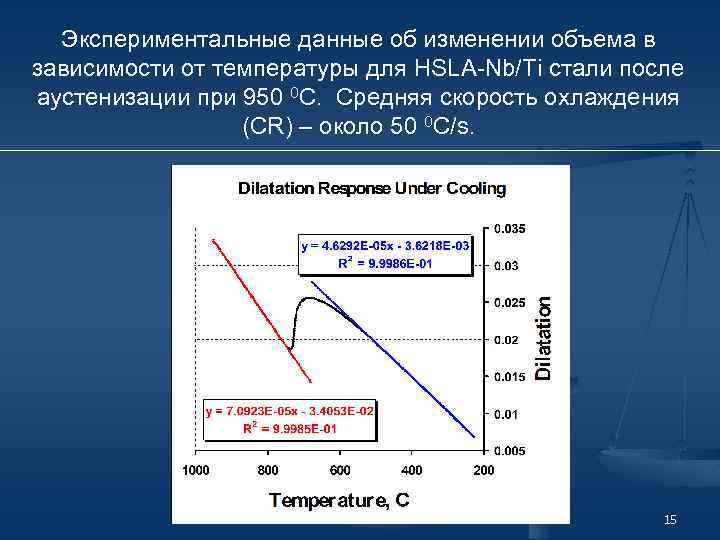 Экспериментальные данные об изменении объема в зависимости от температуры для HSLA-Nb/Ti стали после аустенизации при 950 $^0$C. Средняя скорость охлаждения (CR) – около 50 $^0$C/s.

Dilatation Response Under Cooling

y = 4.6292E-05x - 3.6218E-03
$R^2$ = 9.9986E-01

y = 7.0923E-05x - 3.4053E-02
$R^2$ = 9.9985E-01

0.035
0.03
0.025
0.02
0.015
0.01
0.005

Dilatation

1000
800
600
400
200

Temperature, C

15